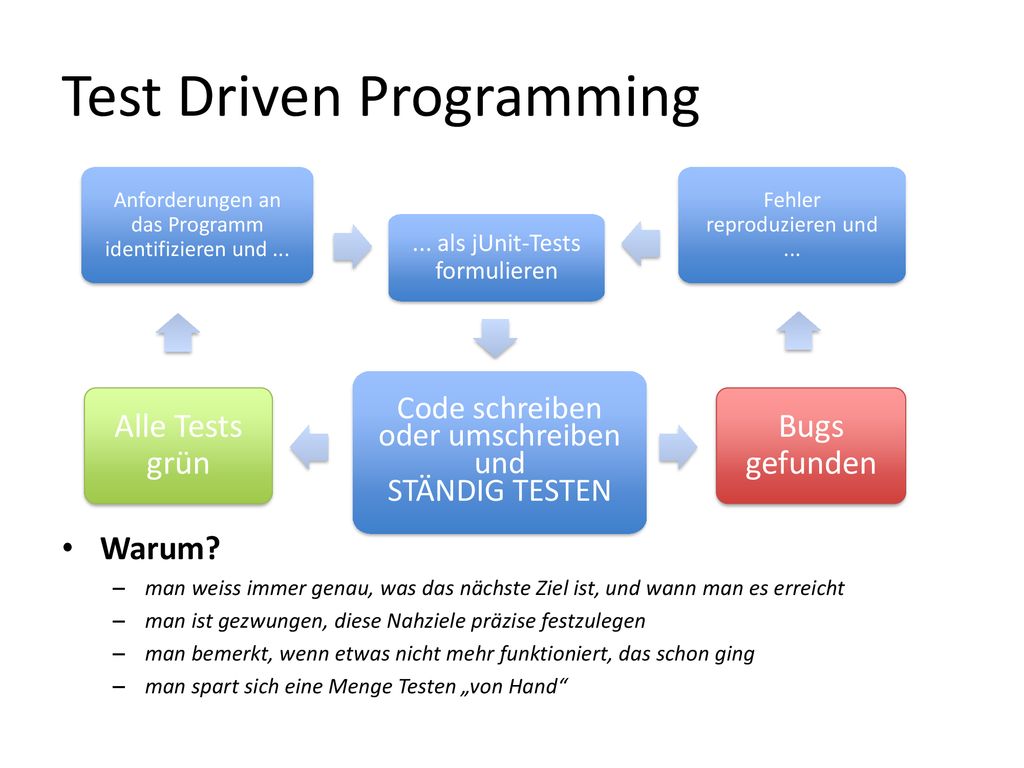 Test Driven Programming

Anforderungen an das Programm identifizieren und ...

... als jUnit-Tests formulieren

Fehler reproduzieren und ...

Alle Tests grün

Code schreiben oder umschreiben und STÄNDIG TESTEN

Bugs gefunden

• Warum?
– man weiss immer genau, was das nächste Ziel ist, und wann man es erreicht
– man ist gezwungen, diese Nahziele präzise festzulegen
– man bemerkt, wenn etwas nicht mehr funktioniert, das schon ging
– man spart sich eine Menge Testen „von Hand“